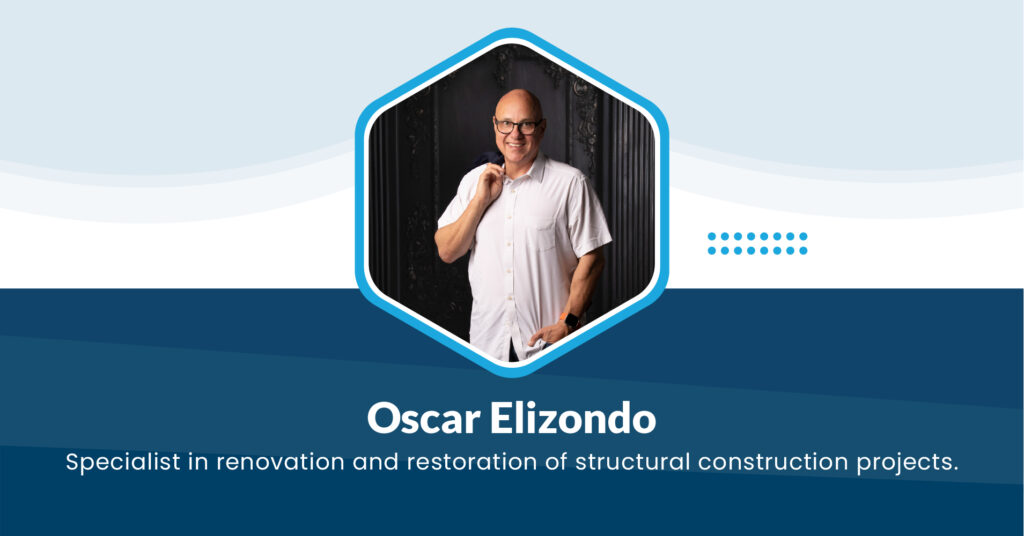 Oscar Elizondo
Specialist in renovation and restoration of structural construction projects.